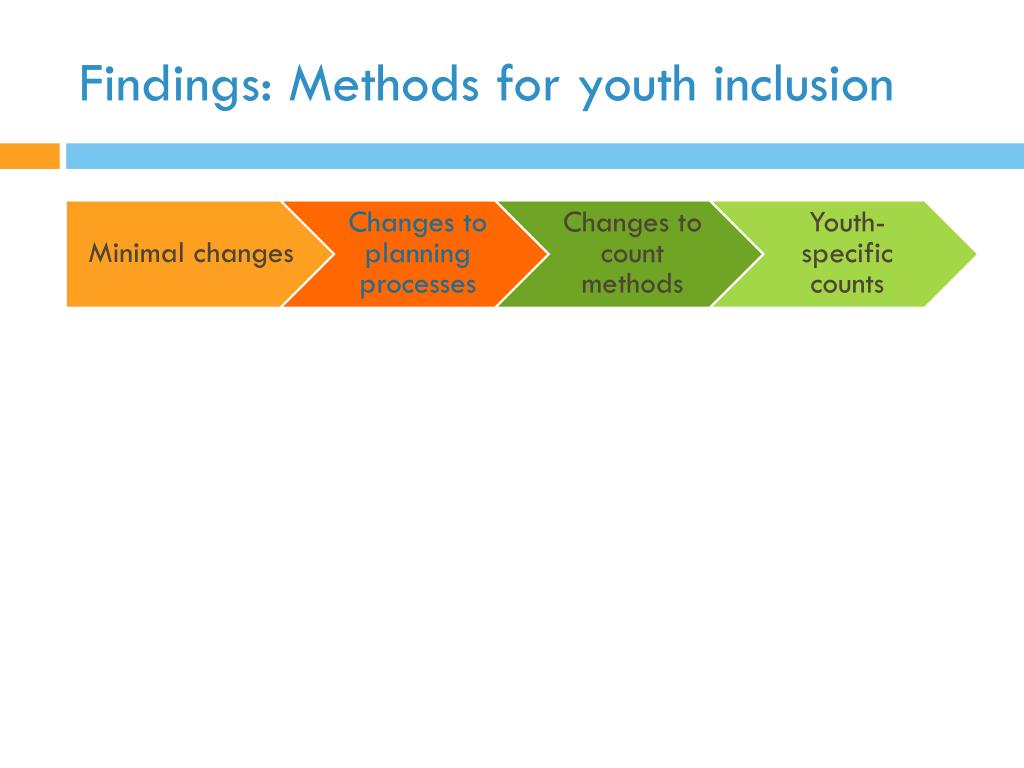 Findings: Methods for youth inclusion

Minimal changes

Changes to planning processes

Changes to count methods

Youth-specific counts